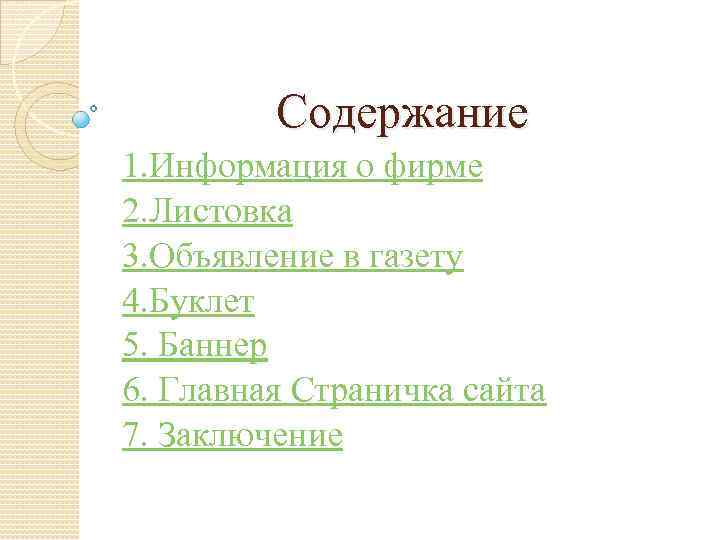 Содержание

1.Информация о фирме
2.Листовка
3.Объявление в газету
4.Буклет
5. Баннер
6. Главная Страничка сайта
7. Заключение